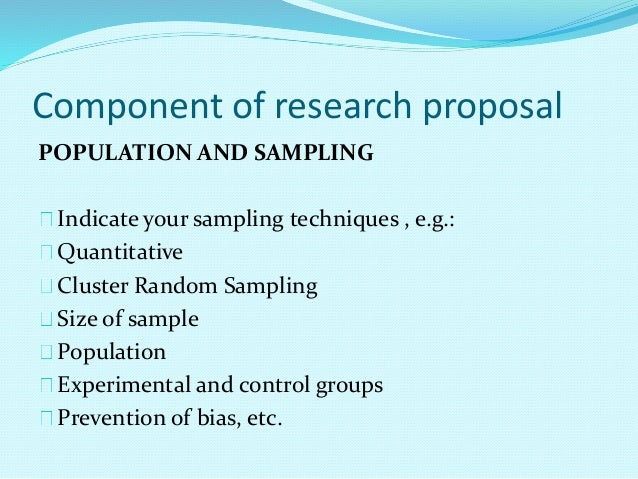 Component of research proposal

POPULATION AND SAMPLING

Indicate your sampling techniques , e.g.:
Quantitative
Cluster Random Sampling
Size of sample
Population
Experimental and control groups
Prevention of bias, etc.